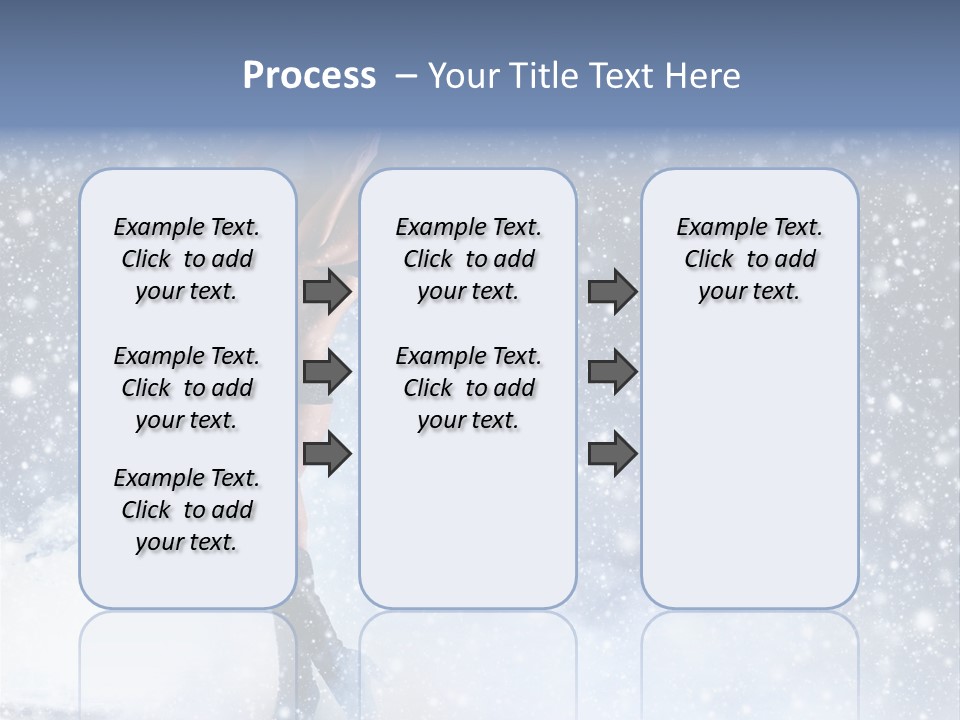 Process – Your Title Text Here

Example Text. Click to add your text.

Example Text. Click to add your text.

Example Text. Click to add your text.

Example Text. Click to add your text.

Example Text. Click to add your text.

Example Text. Click to add your text.